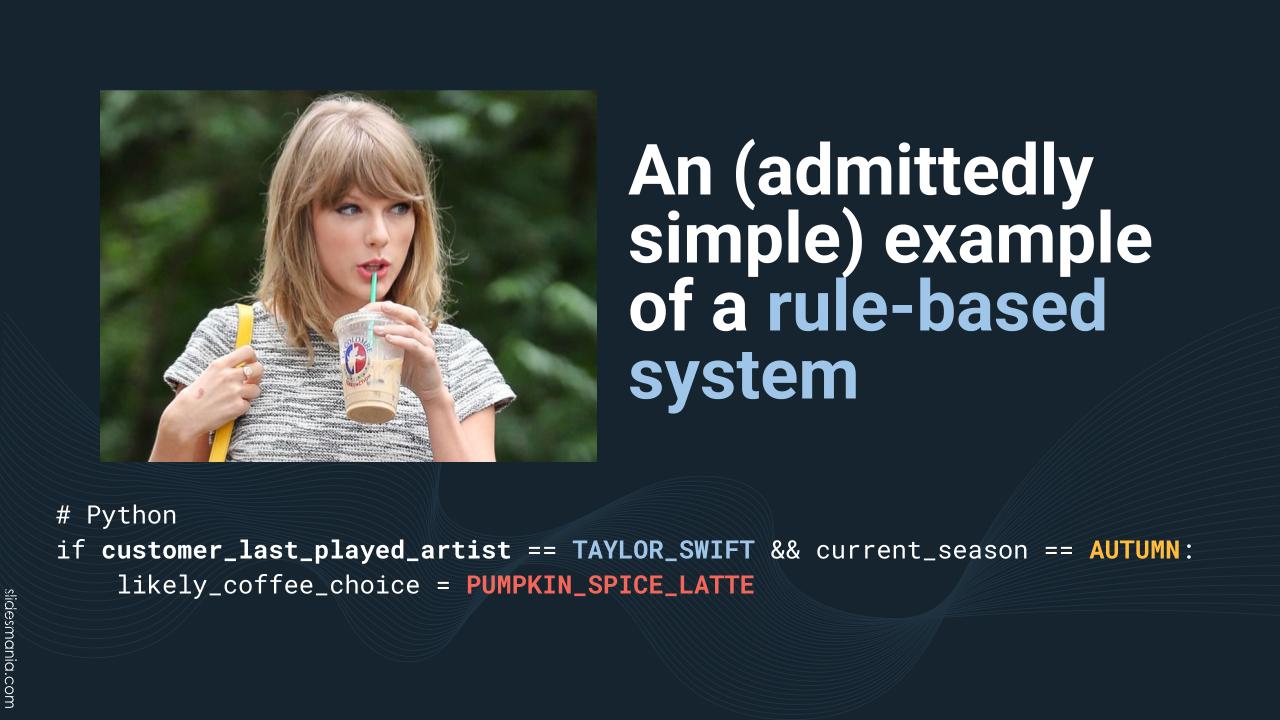 An (admittedly simple) example of a rule-based system

# Python
if customer_last_played_artist == TAYLOR_SWIFT && current_season == AUTUMN:
    likely_coffee_choice = PUMPKIN_SPICE_LATTE

slidesmania.com